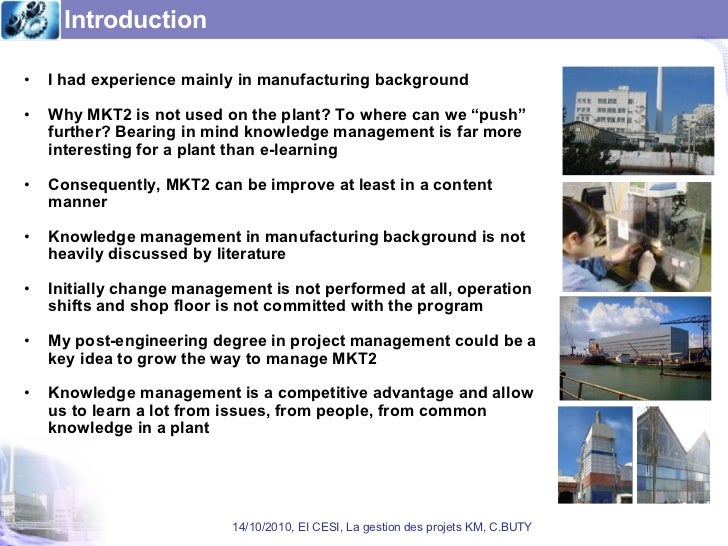 Introduction

• I had experience mainly in manufacturing background

• Why MKT2 is not used on the plant? To where can we “push” further? Bearing in mind knowledge management is far more interesting for a plant than e-learning

• Consequently, MKT2 can be improve at least in a content manner

• Knowledge management in manufacturing background is not heavily discussed by literature

• Initially change management is not performed at all, operation shifts and shop floor is not committed with the program

• My post-engineering degree in project management could be a key idea to grow the way to manage MKT2

• Knowledge management is a competitive advantage and allow us to learn a lot from issues, from people, from common knowledge in a plant

14/10/2010, EI CESI, La gestion des projets KM, C.BUTY